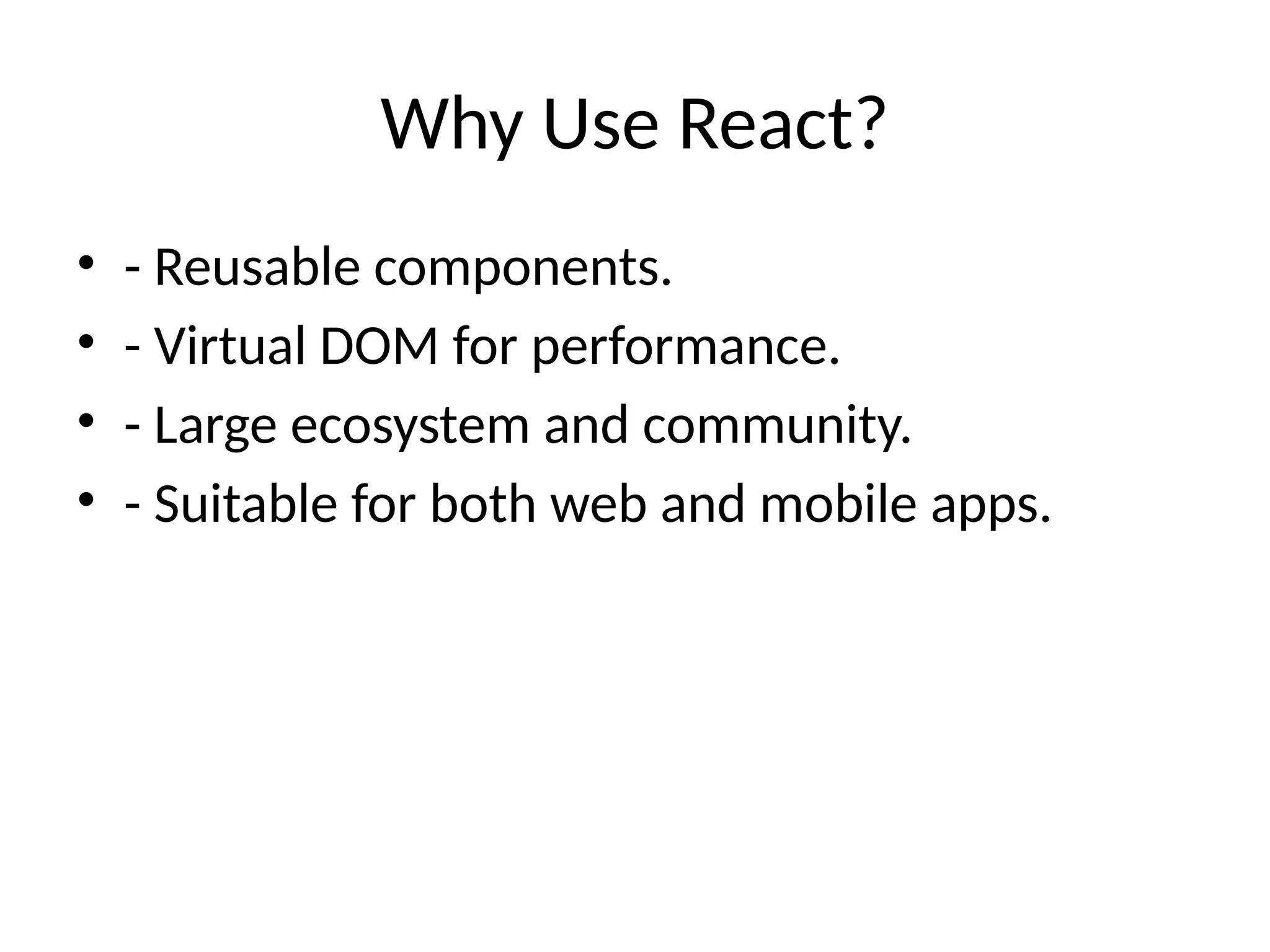 Why Use React?

• - Reusable components.
• - Virtual DOM for performance.
• - Large ecosystem and community.
• - Suitable for both web and mobile apps.